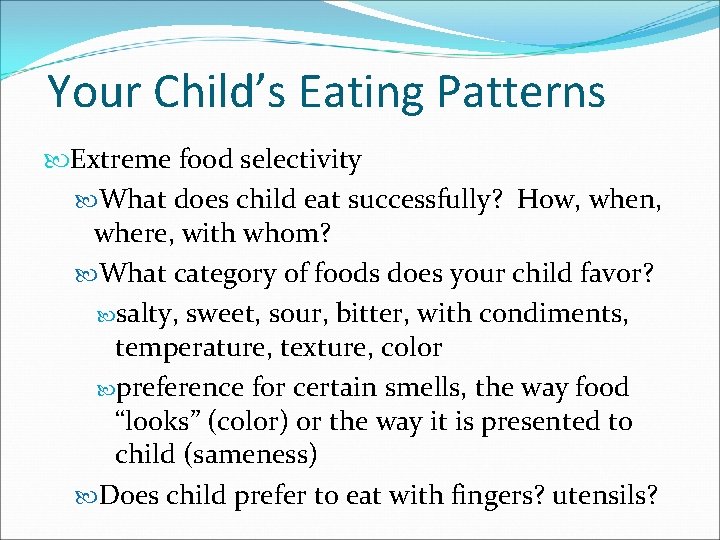 Your Child’s Eating Patterns

Extreme food selectivity

What does child eat successfully? How, when, where, with whom?

What category of foods does your child favor?

salty, sweet, sour, bitter, with condiments, temperature, texture, color

preference for certain smells, the way food “looks” (color) or the way it is presented to child (sameness)

Does child prefer to eat with fingers? utensils?